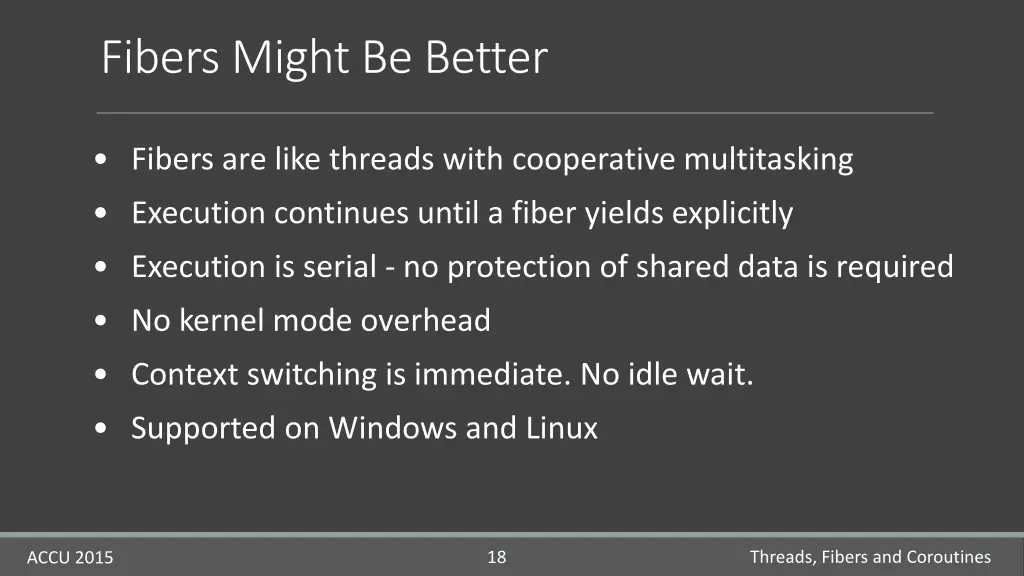 Fibers Might Be Better

• Fibers are like threads with cooperative multitasking
• Execution continues until a fiber yields explicitly
• Execution is serial - no protection of shared data is required
• No kernel mode overhead
• Context switching is immediate. No idle wait.
• Supported on Windows and Linux

ACCU 2015

18

Threads, Fibers and Coroutines